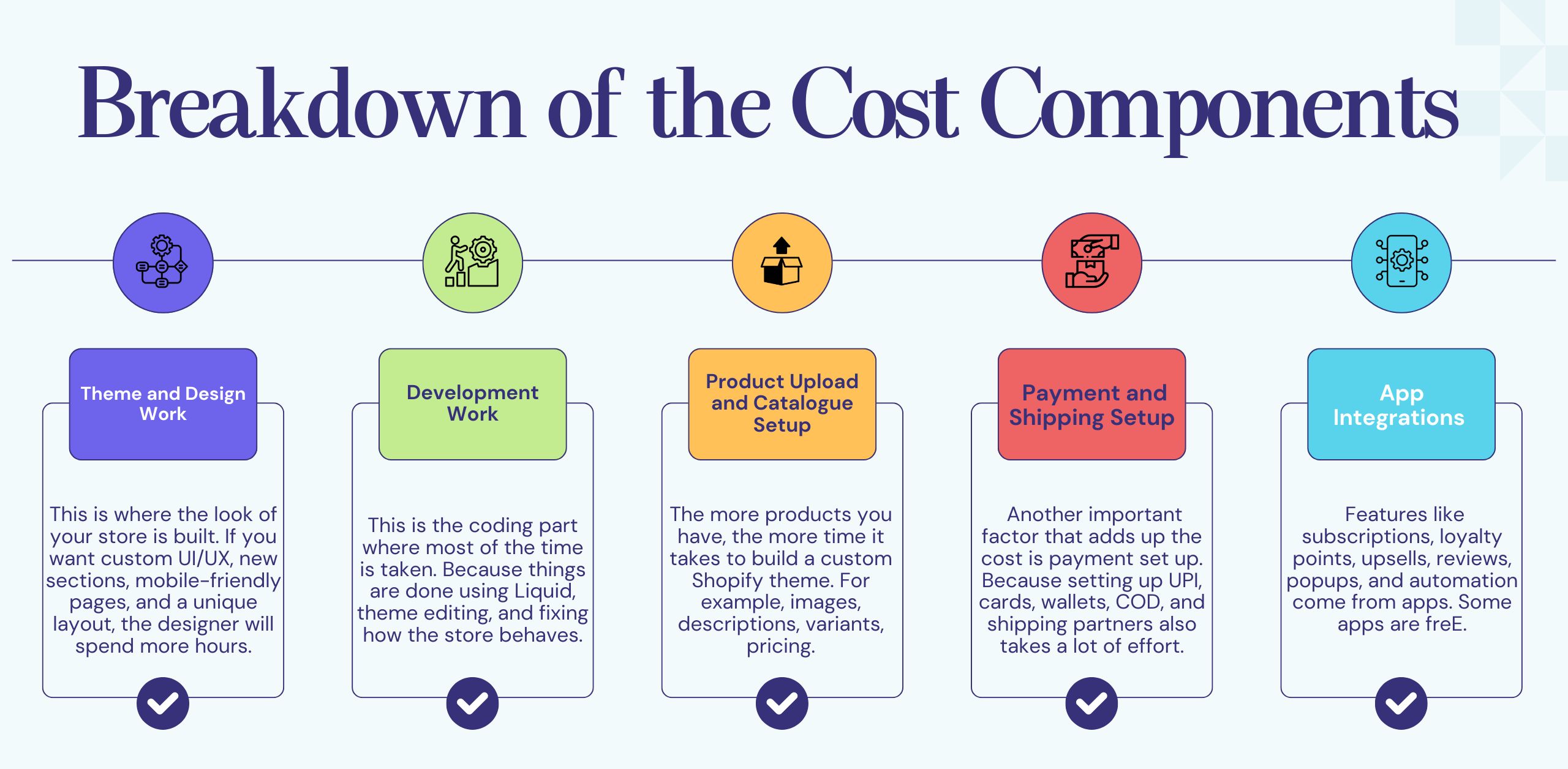 Breakdown of the Cost Components

Theme and Design Work

This is where the look of your store is built. If you want custom UI/UX, new sections, mobile-friendly pages, and a unique layout, the designer will spend more hours.

Development Work

This is the coding part where most of the time is taken. Because things are done using Liquid, theme editing, and fixing how the store behaves.

Product Upload and Catalogue Setup

The more products you have, the more time it takes to build a custom Shopify theme. For example, images, descriptions, variants, pricing.

Payment and Shipping Setup

Another important factor that adds up the cost is payment set up. Because setting up UPI, cards, wallets, COD, and shipping partners also takes a lot of effort.

App Integrations

Features like subscriptions, loyalty points, upsells, reviews, popups, and automation come from apps. Some apps are freE.